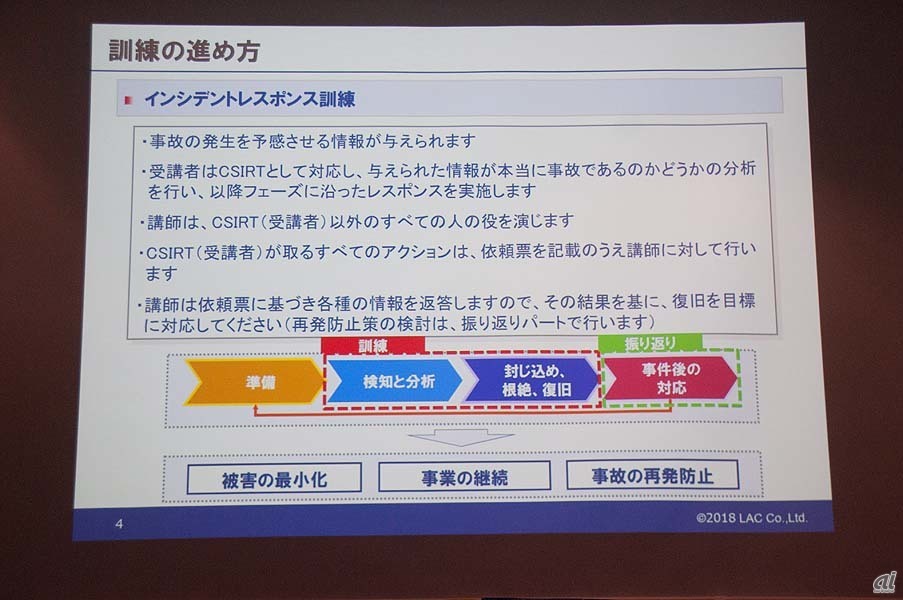 訓練の進め方

インシデントレスポンス訓練

・事故の発生を予感させる情報が与えられます

・受講者はCSIRTとして対応し、与えられた情報が本当に事故であるのかどうかの分析を行い、以降フェーズに沿ったレスポンスを実施します

・講師は、CSIRT（受講者）以外のすべての人の役を演じます

・CSIRT（受講者）が取るすべてのアクションは、依頼票を記載のうえ講師に対して行います

・講師は依頼票に基づき各種の情報を返答しますので、その結果を基に、復旧を目標に対応してください（再発防止策の検討は、振り返りパートで行います）

訓練

振り返り

準備

検知と分析

封じ込め、根絶、復旧

事件後の対応

被害の最小化

事業の継続

事故の再発防止

4

©2018 LAC Co.,Ltd.

ai